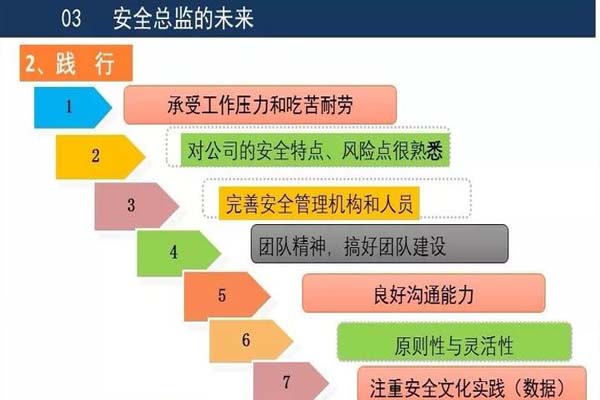 03 安全总监的未来

2、践 行

1 承受工作压力和吃苦耐劳

2 对公司的安全特点、风险点很熟悉

3 完善安全管理机构和人员

4 团队精神，搞好团队建设

5 良好沟通能力

6 原则性与灵活性

7 注重安全文化实践（数据）